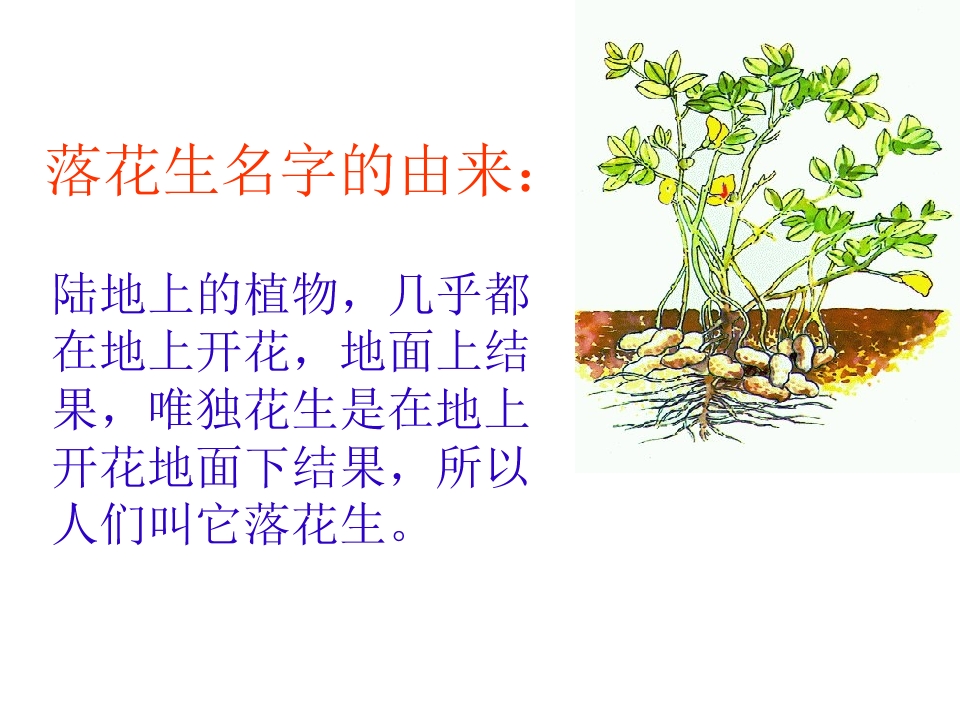 落花生名字的由来：

陆地上的植物，几乎都在地上开花，地面上结果，唯独花生是在地上开花地面下结果，所以人们叫它落花生。